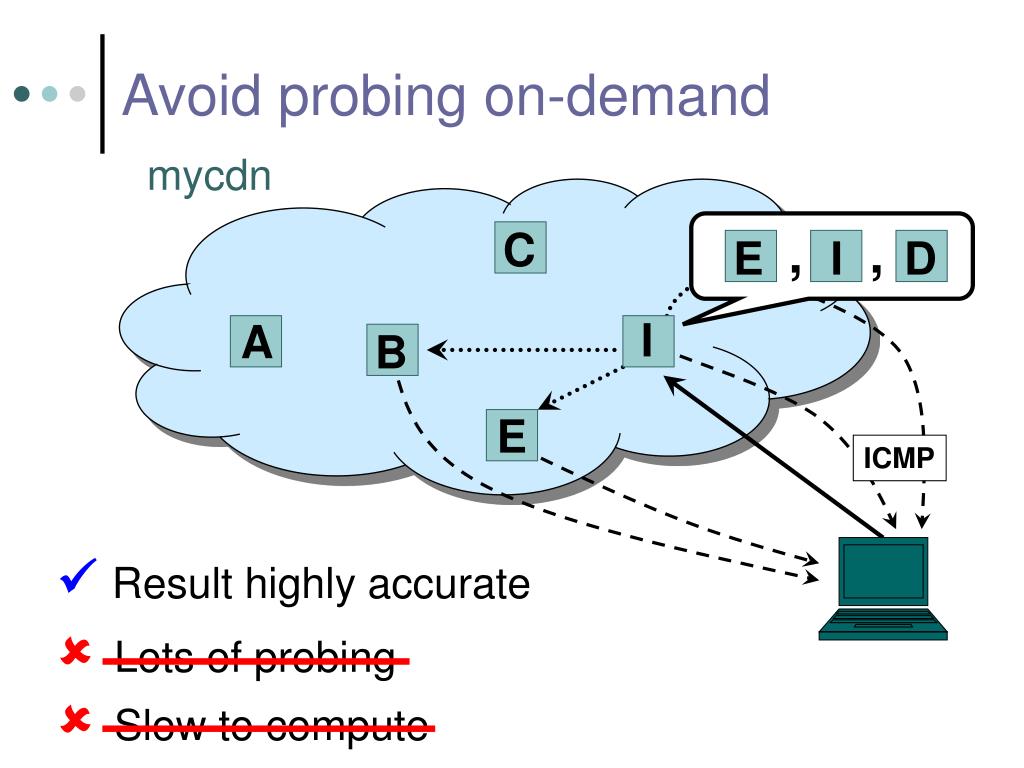 Avoid probing on-demand

mycdn

C

E , I , D

A

B

I

E

ICMP

✓ Result highly accurate

✘ Lots of probing

✘ Slow to compute